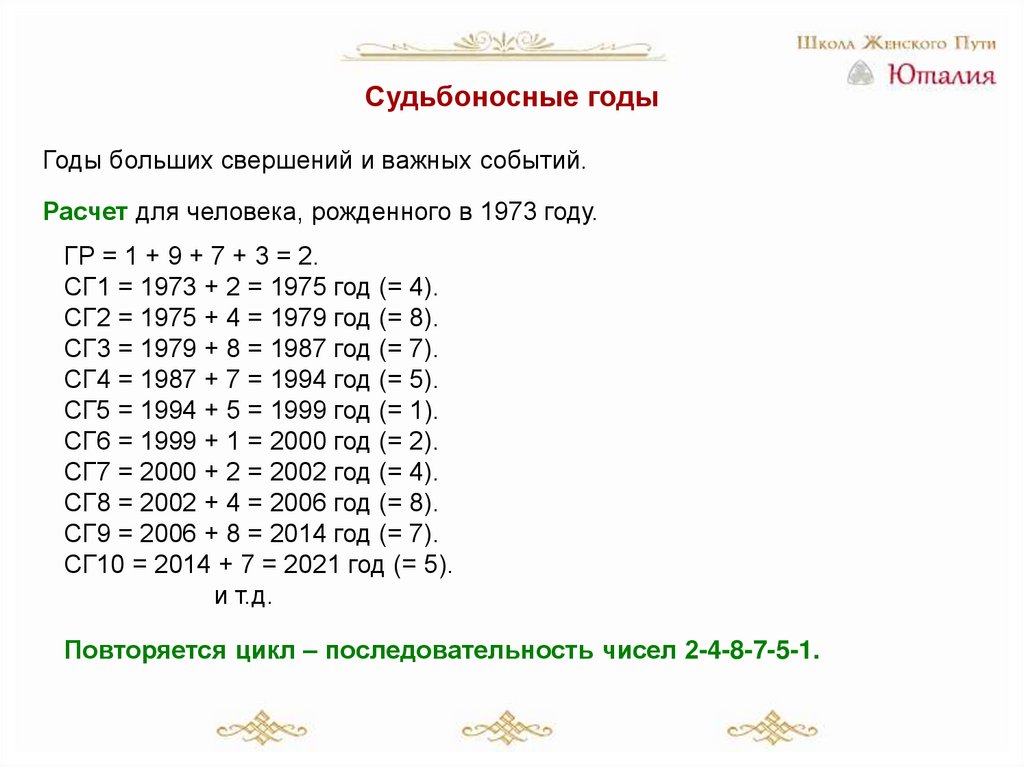 Школа Женского Пути
Юталия

Судьбоносные годы

Годы больших свершений и важных событий.

Расчет для человека, рожденного в 1973 году.

ГР = 1 + 9 + 7 + 3 = 2.
СГ1 = 1973 + 2 = 1975 год (= 4).
СГ2 = 1975 + 4 = 1979 год (= 8).
СГ3 = 1979 + 8 = 1987 год (= 7).
СГ4 = 1987 + 7 = 1994 год (= 5).
СГ5 = 1994 + 5 = 1999 год (= 1).
СГ6 = 1999 + 1 = 2000 год (= 2).
СГ7 = 2000 + 2 = 2002 год (= 4).
СГ8 = 2002 + 4 = 2006 год (= 8).
СГ9 = 2006 + 8 = 2014 год (= 7).
СГ10 = 2014 + 7 = 2021 год (= 5).
и т.д.

Повторяется цикл – последовательность чисел 2-4-8-7-5-1.